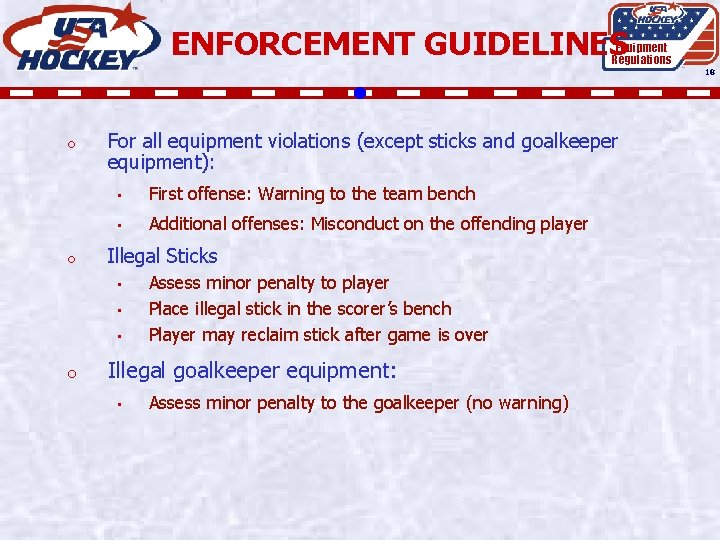 USA HOCKEY

ENFORCEMENT GUIDELINES

USA HOCKEY
Equipment Regulations

16

o For all equipment violations (except sticks and goalkeeper equipment):

▪ First offense: Warning to the team bench

▪ Additional offenses: Misconduct on the offending player

o Illegal Sticks

▪ Assess minor penalty to player

▪ Place illegal stick in the scorer's bench

▪ Player may reclaim stick after game is over

o Illegal goalkeeper equipment:

▪ Assess minor penalty to the goalkeeper (no warning)